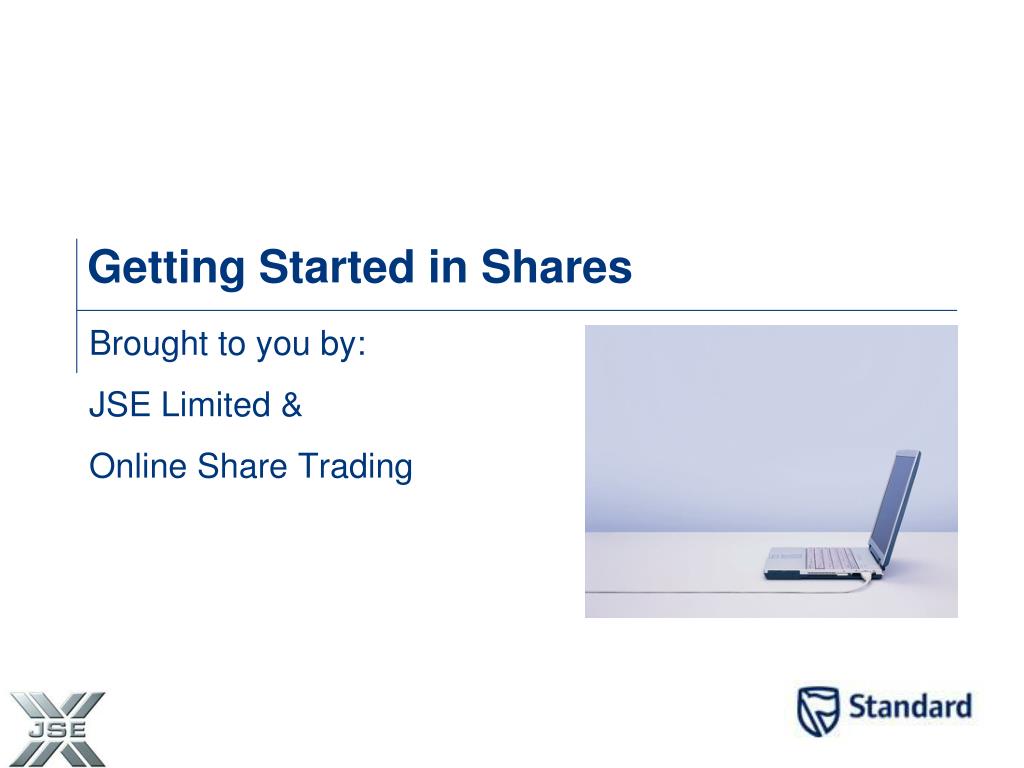 Getting Started in Shares

Brought to you by:

JSE Limited &

Online Share Trading

JSE

Standard